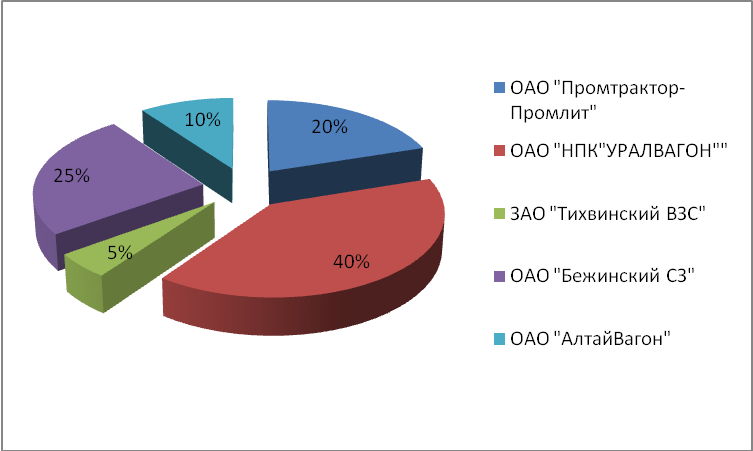 10%
20%
25%
5%
40%

ОАО "Промтрактор-Промлит"
ОАО "НПК"УРАЛВАГОН""
ЗАО "Тихвинский ВЗС"
ОАО "Бежинский СЗ"
ОАО "АлтайВагон"